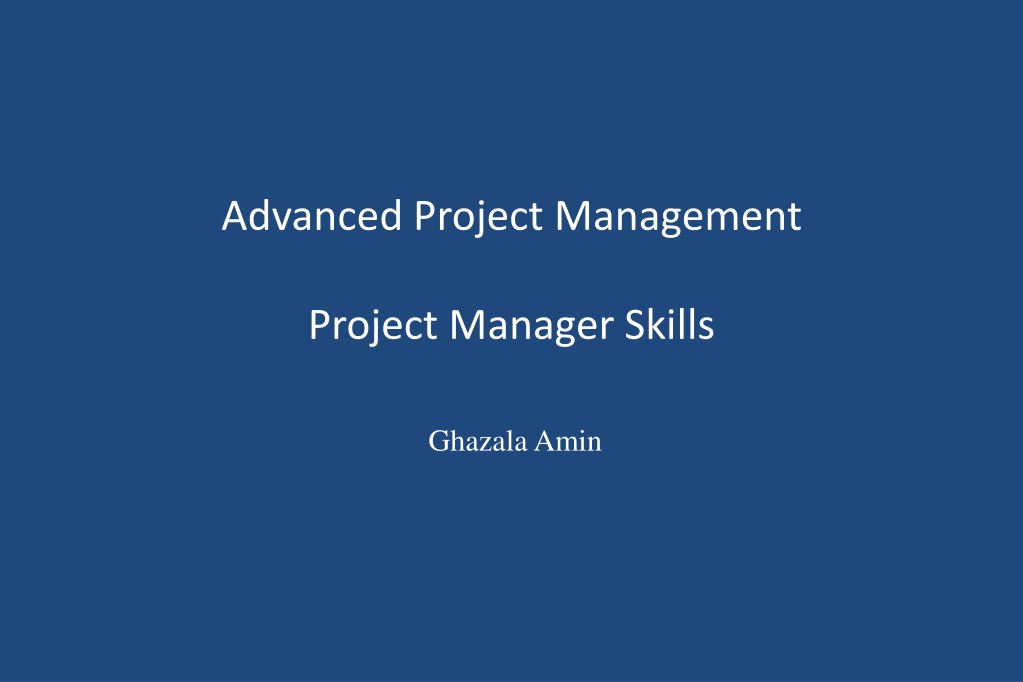 Advanced Project Management

Project Manager Skills

Ghazala Amin